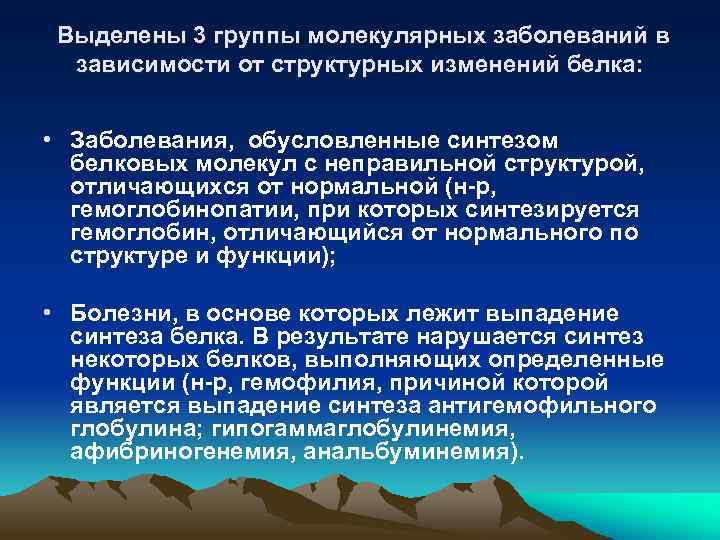 Выделены 3 группы молекулярных заболеваний в зависимости от структурных изменений белка:

• Заболевания, обусловленные синтезом белковых молекул с неправильной структурой, отличающихся от нормальной (н-р, гемоглобинопатии, при которых синтезируется гемоглобин, отличающийся от нормального по структуре и функции);

• Болезни, в основе которых лежит выпадение синтеза белка. В результате нарушается синтез некоторых белков, выполняющих определенные функции (н-р, гемофилия, причиной которой является выпадение синтеза антигемофильного глобулина; гипогаммаглобулинемия, афибриногенемия, анальбуминемия).